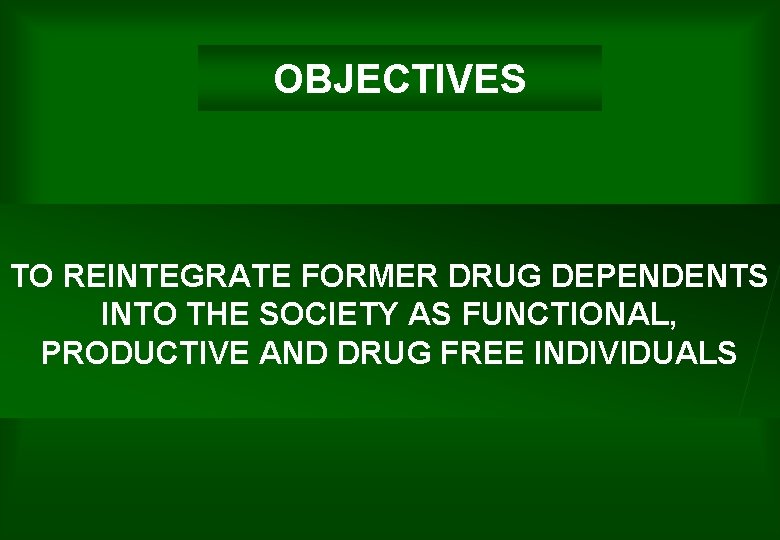 OBJECTIVES

TO REINTEGRATE FORMER DRUG DEPENDENTS INTO THE SOCIETY AS FUNCTIONAL, PRODUCTIVE AND DRUG FREE INDIVIDUALS